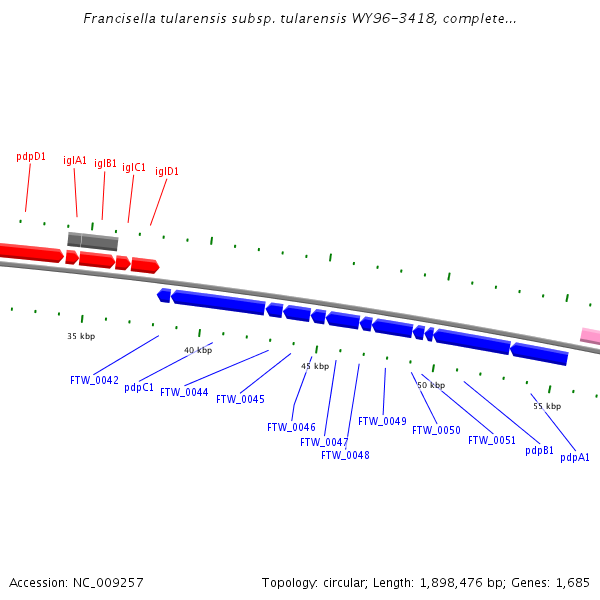 Francisella tularensis subsp. tularensis WY96-3418, complete...

pdpD1
iglA1
iglB1
iglC1
iglD1

35 kbp
40 kbp
45 kbp
50 kbp
55 kbp

FTW_0042
pdpC1
FTW_0044
FTW_0045
FTW_0046
FTW_0047
FTW_0048
FTW_0049
FTW_0050
FTW_0051
pdpB1
pdpA1

Accession: NC_009257

Topology: circular; Length: 1,898,476 bp; Genes: 1,685